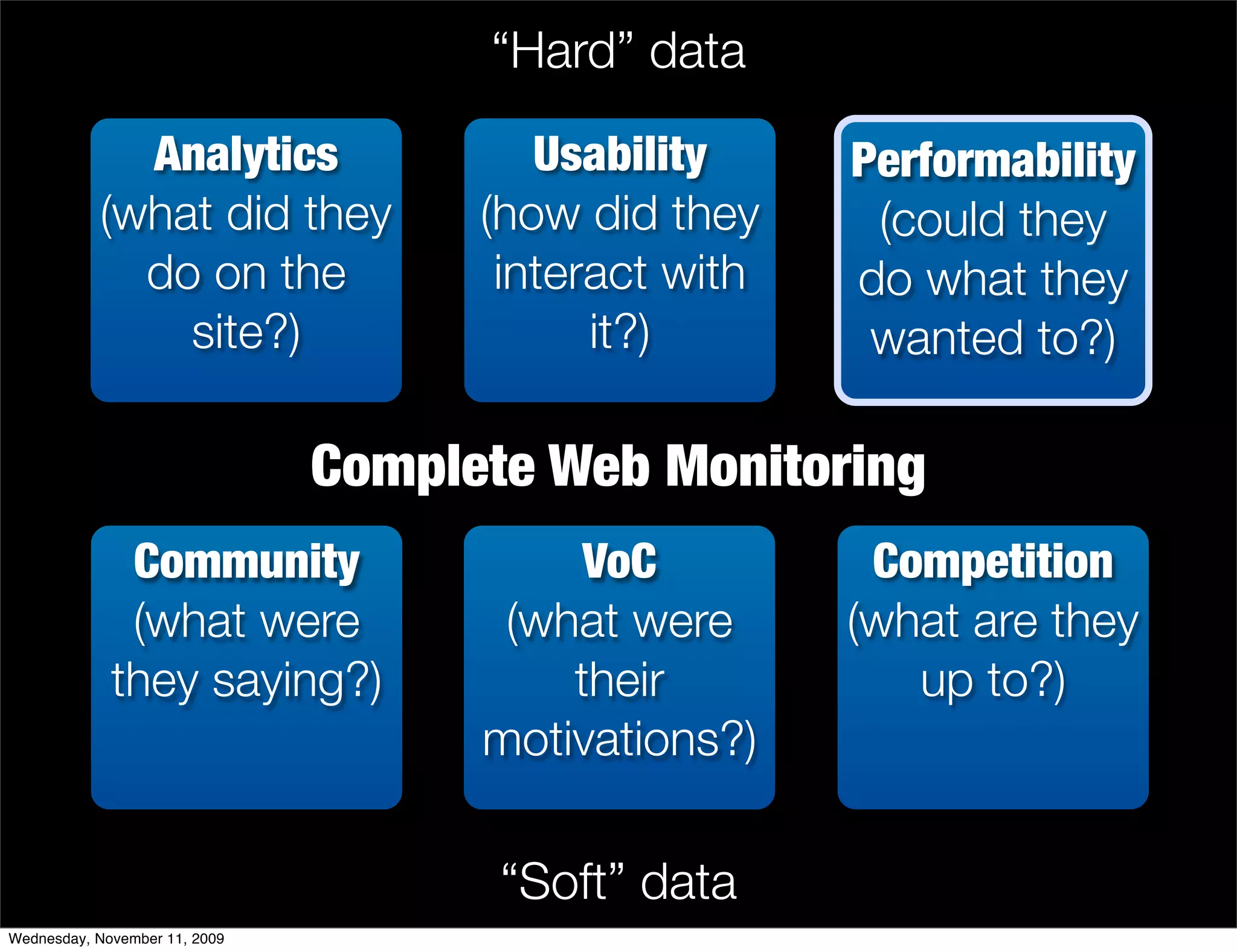 “Hard” data

Analytics
(what did they do on the site?)

Usability
(how did they interact with it?)

Performability
(could they do what they wanted to?)

Complete Web Monitoring

Community
(what were they saying?)

VoC
(what were their motivations?)

Competition
(what are they up to?)

“Soft” data

Wednesday, November 11, 2009